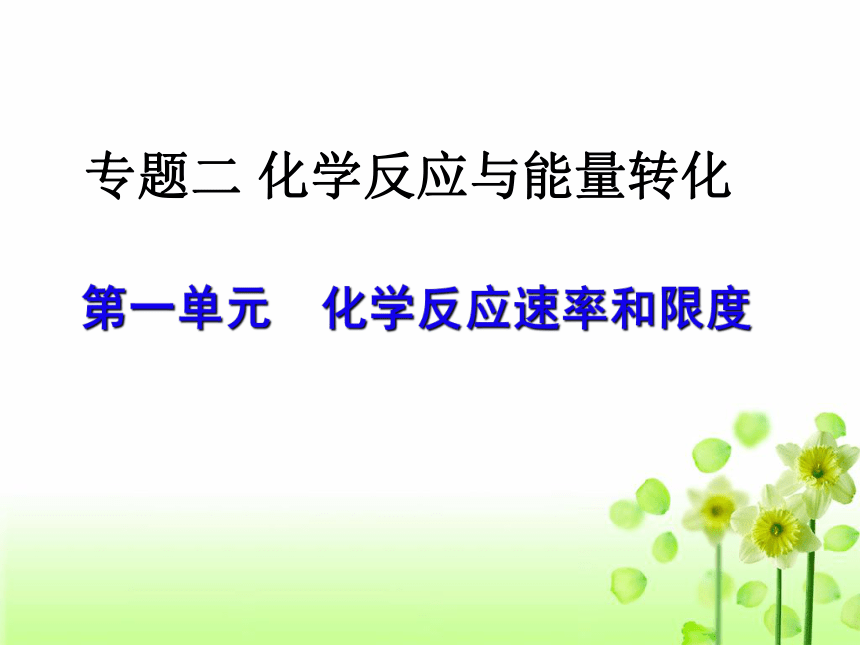 专题二 化学反应与能量转化

第一单元 化学反应速率和限度